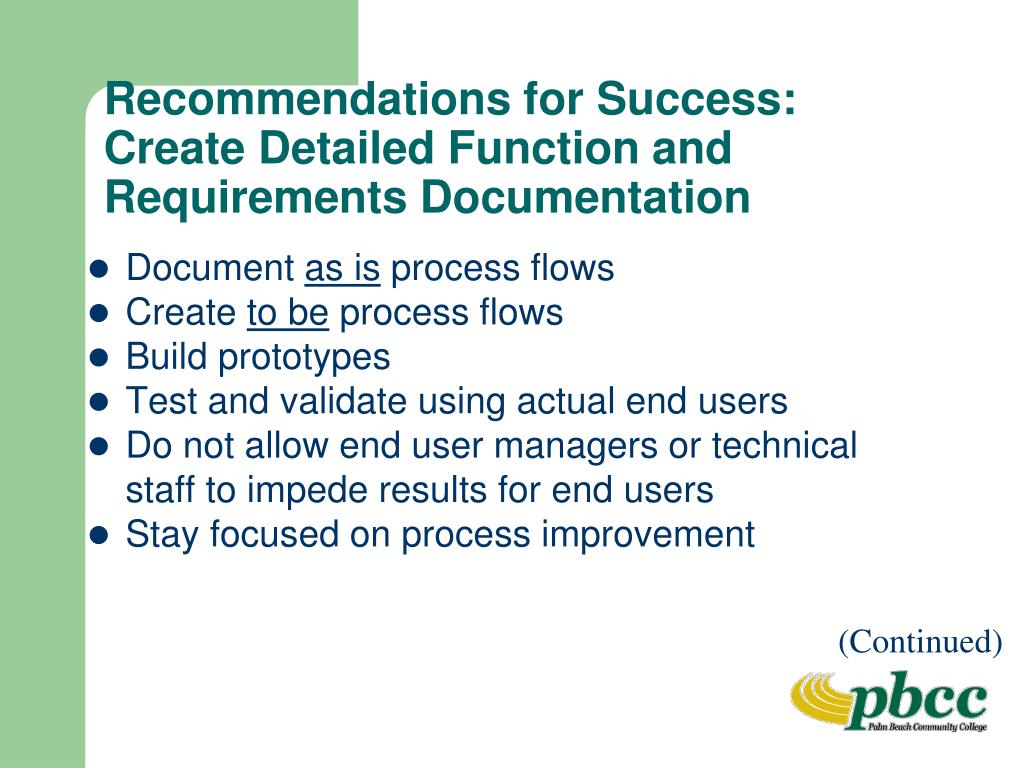 Recommendations for Success: Create Detailed Function and Requirements Documentation

- Document as is process flows
- Create to be process flows
- Build prototypes
- Test and validate using actual end users
- Do not allow end user managers or technical staff to impede results for end users
- Stay focused on process improvement

(Continued)

pbcc
Palm Beach Community College